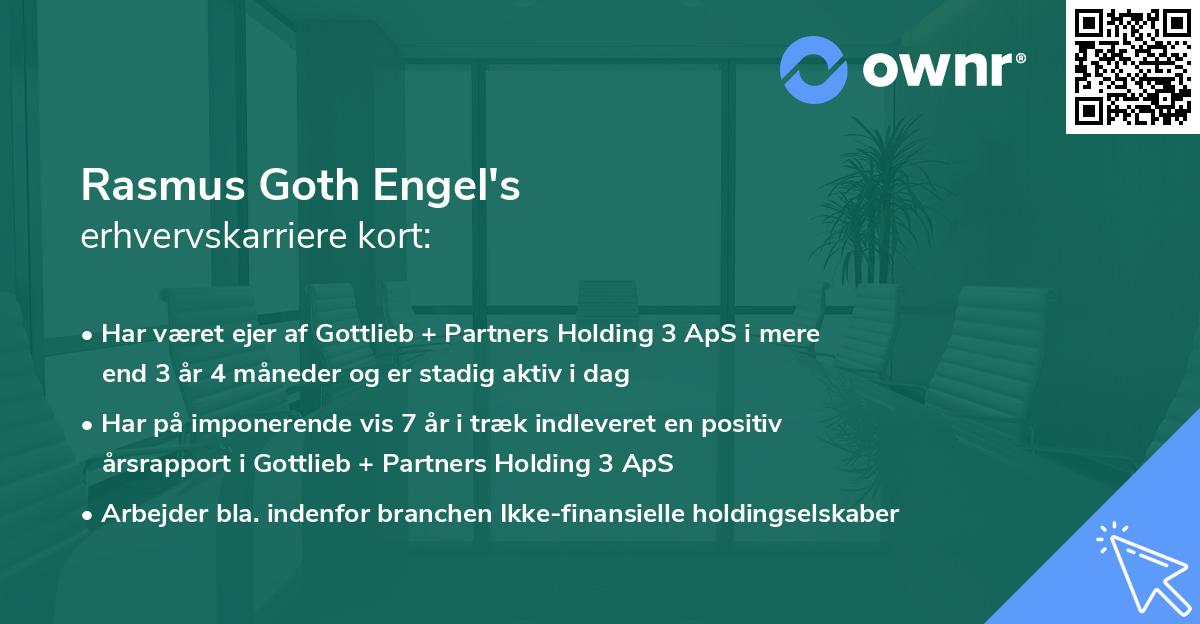 ownr®

Rasmus Goth Engel's
erhvervskarriere kort:

• Har været ejer af Gottlieb + Partners Holding 3 ApS i mere end 3 år 4 måneder og er stadig aktiv i dag

• Har på imponerende vis 7 år i træk indleveret en positiv årsrapport i Gottlieb + Partners Holding 3 ApS

• Arbejder bla. indenfor branchen Ikke-finansielle holdingselskaber